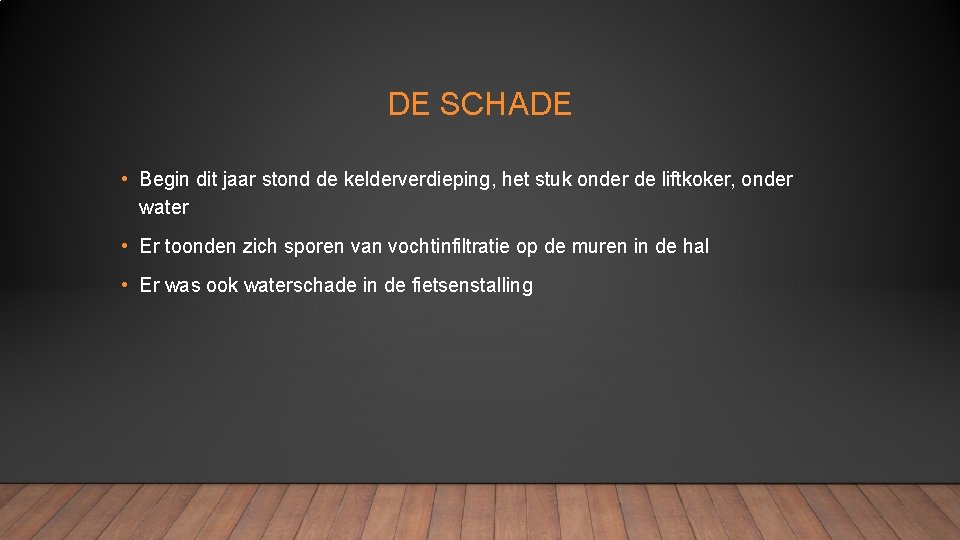 DE SCHADE

• Begin dit jaar stond de kelderverdieping, het stuk onder de liftkoker, onder water

• Er toonden zich sporen van vochtinfiltratie op de muren in de hal

• Er was ook waterschade in de fietsenstalling